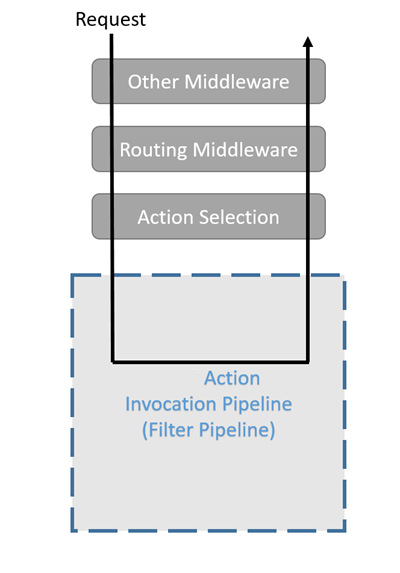 Request

Other Middleware

Routing Middleware

Action Selection

Action
Invocation Pipeline
(Filter Pipeline)